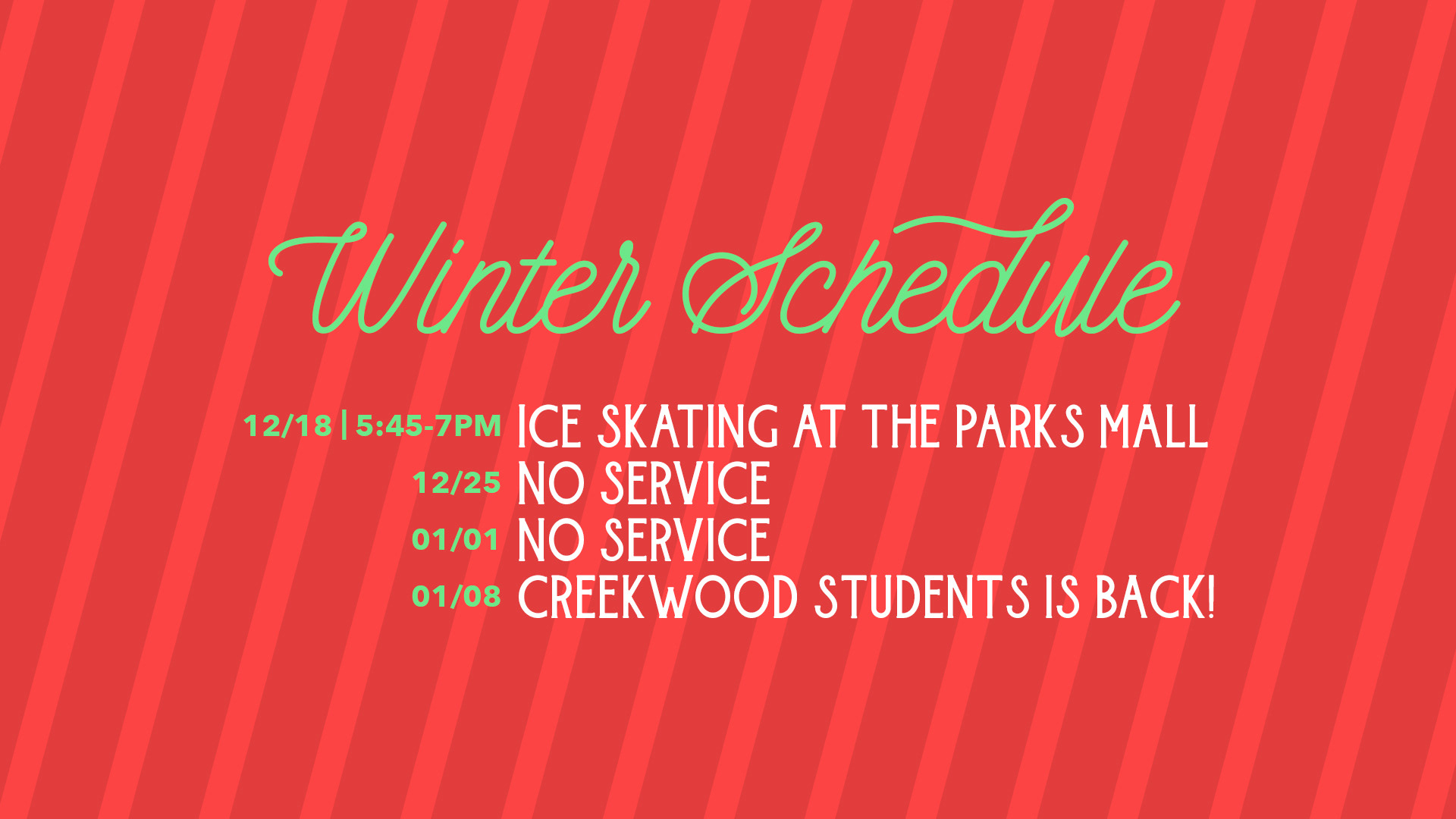 Winter Schedule

12/18 | 5:45-7PM ICE SKATING AT THE PARKS MALL
12/25 NO SERVICE
01/01 NO SERVICE
01/08 CREEKWOOD STUDENTS IS BACK!